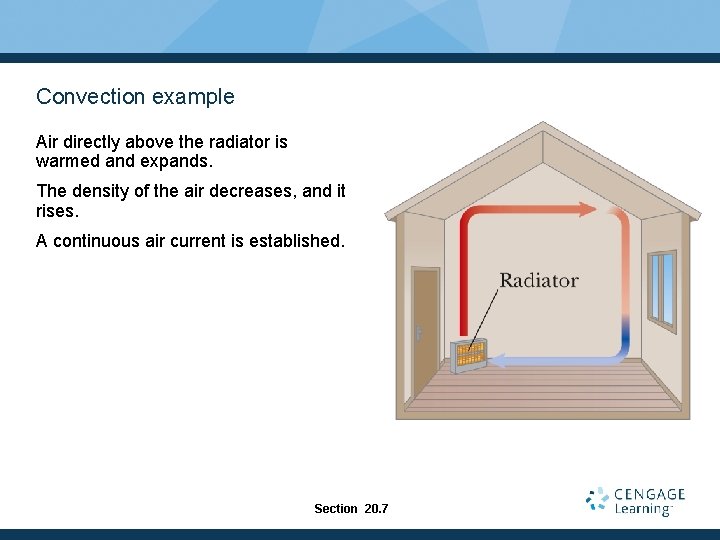 Convection example

Air directly above the radiator is warmed and expands.

The density of the air decreases, and it rises.

A continuous air current is established.

Radiator

Section 20.7

CENGAGE Learning